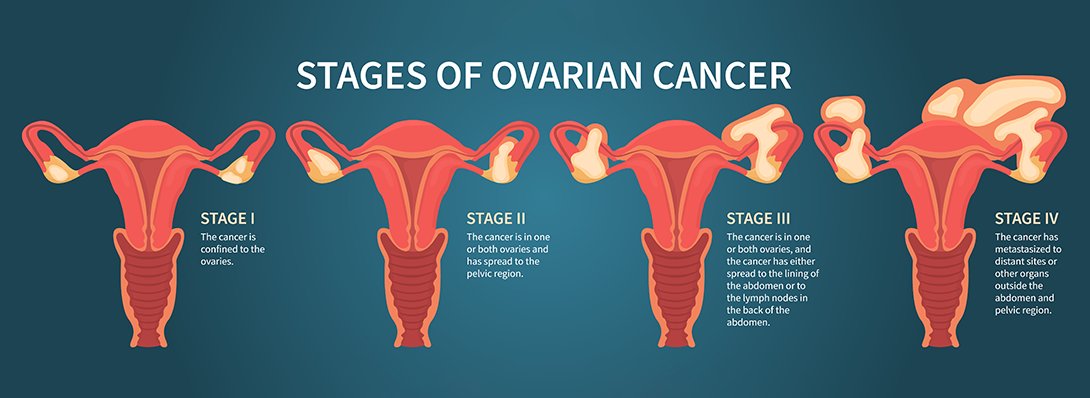 STAGES OF OVARIAN CANCER

STAGE I
The cancer is confined to the ovaries.

STAGE II
The cancer is in one or both ovaries and has spread to the pelvic region.

STAGE III
The cancer is in one or both ovaries, and the cancer has either spread to the lining of the abdomen or to the lymph nodes in the back of the abdomen.

STAGE IV
The cancer has metastasized to distant sites or other organs outside the abdomen and pelvic region.